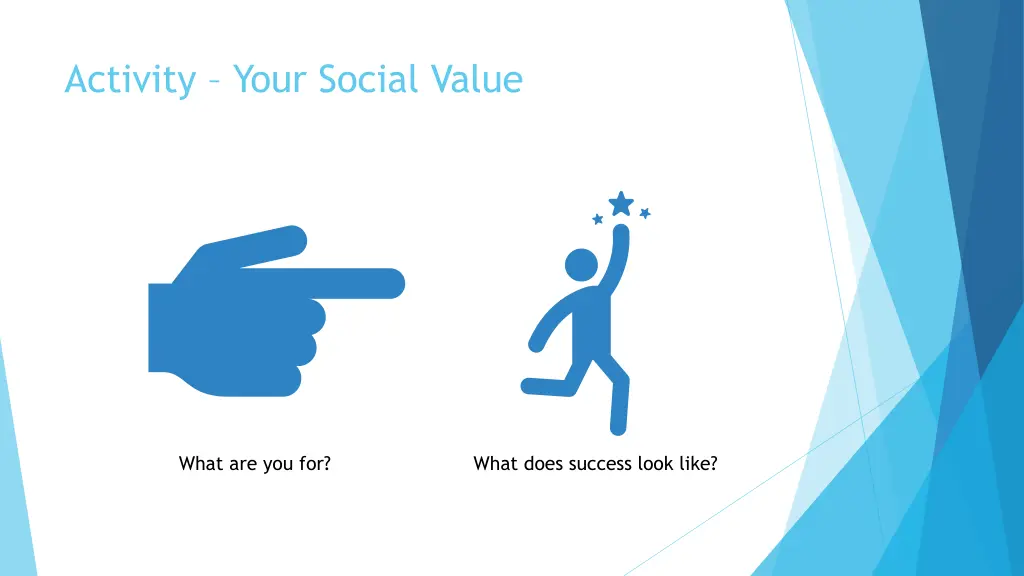 Activity – Your Social Value

What are you for?

What does success look like?